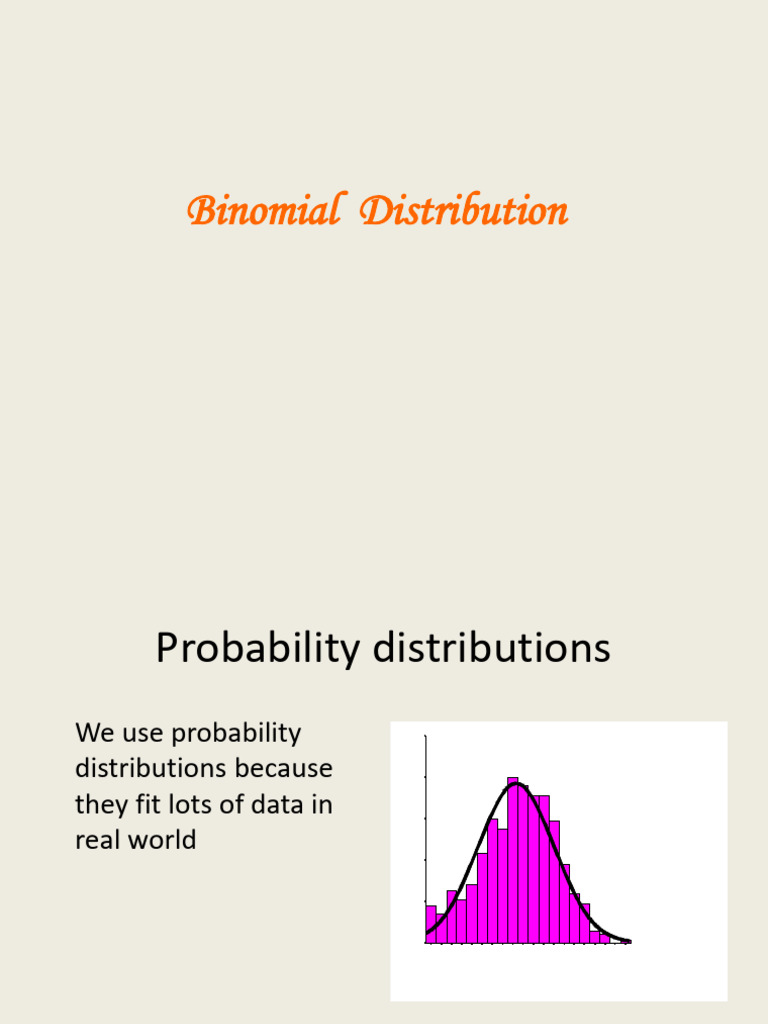 Binomial Distribution

Probability distributions

We use probability distributions because they fit lots of data in real world